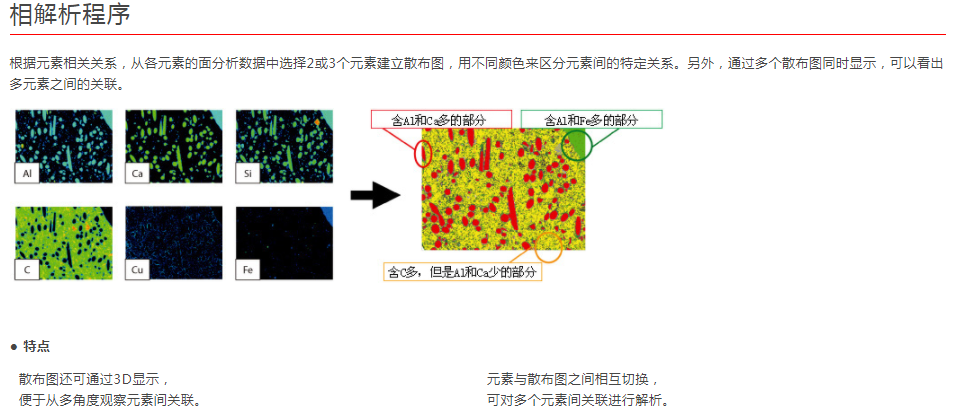 相解析程序

根据元素相关关系，从各元素的面分析数据中选择2或3个元素建立散布图，用不同颜色来区分元素间的特定关系。另外，通过多个散布图同时显示，可以看出多元素之间的关联。

Al

Ca

Si

C

Cu

Fe

含Al和Ca多的部分

含Al和Fe多的部分

含C多，但是Al和Ca少的部分

● 特点

散布图还可通过3D显示，
便于从多角度观察元素间关联。

元素与散布图之间相互切换，
可对多个元素间关联进行解析。